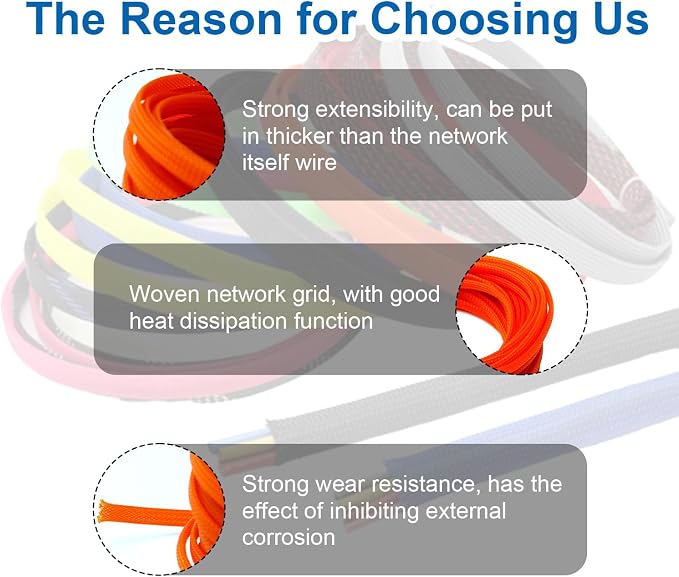 The Reason for Choosing Us

Strong extensibility, can be put in thicker than the network itself wire

Woven network grid, with good heat dissipation function

Strong wear resistance, has the effect of inhibiting external corrosion